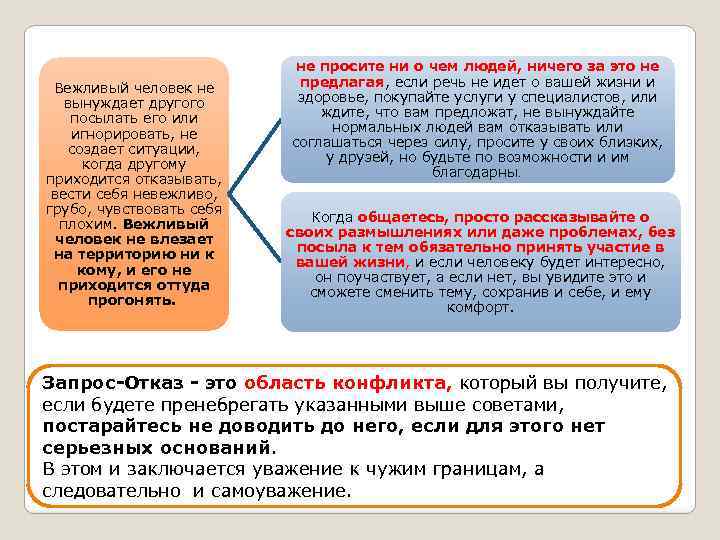 Вежливый человек не вынуждает другого посылать его или игнорировать, не создает ситуации, когда другому приходится отказывать, вести себя невежливо, грубо, чувствовать себя плохим. Вежливый человек не влезает на территорию ни к кому, и его не приходится оттуда прогонять.

не просите ни о чем людей, ничего за это не предлагая, если речь не идет о вашей жизни и здоровье, покупайте услуги у специалистов, или ждите, что вам предложат, не вынуждайте нормальных людей вам отказывать или соглашаться через силу, просите у своих близких, у друзей, но будьте по возможности и им благодарны.

Когда общаетесь, просто рассказывайте о своих размышлениях или даже проблемах, без посыла к тем обязательно принять участие в вашей жизни, и если человеку будет интересно, он поучаствует, а если нет, вы увидите это и сможете сменить тему, сохранив и себе, и ему комфорт.

Запрос-Отказ - это область конфликта, который вы получите, если будете пренебрегать указанными выше советами, постарайтесь не доводить до него, если для этого нет серьезных оснований.
В этом и заключается уважение к чужим границам, а следовательно и самоуважение.